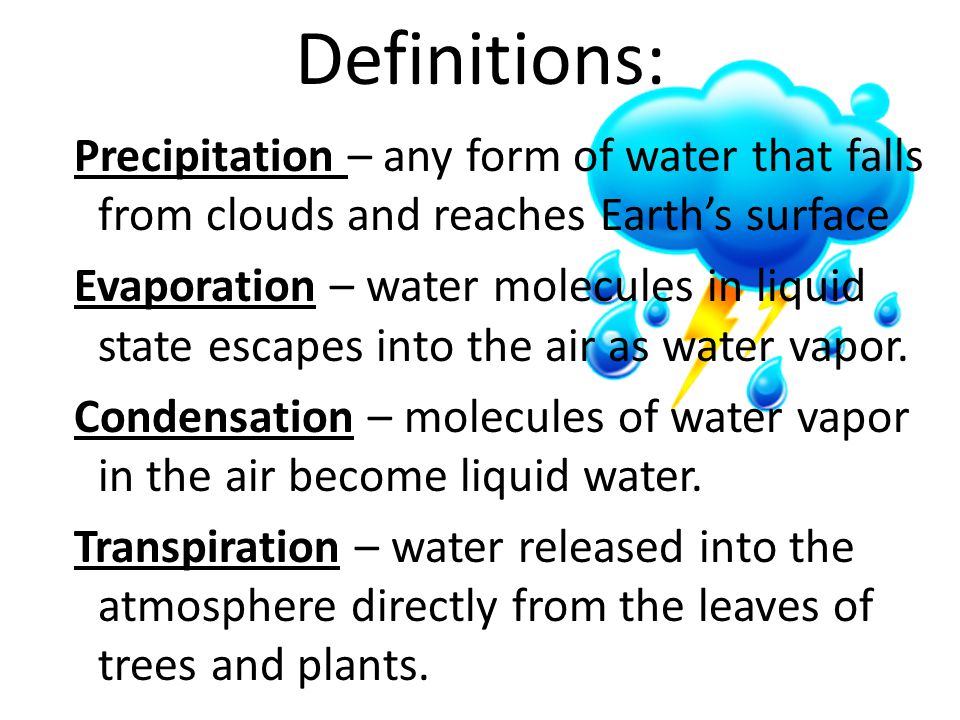 Definitions:

Precipitation – any form of water that falls from clouds and reaches Earth's surface

Evaporation – water molecules in liquid state escapes into the air as water vapor.

Condensation – molecules of water vapor in the air become liquid water.

Transpiration – water released into the atmosphere directly from the leaves of trees and plants.